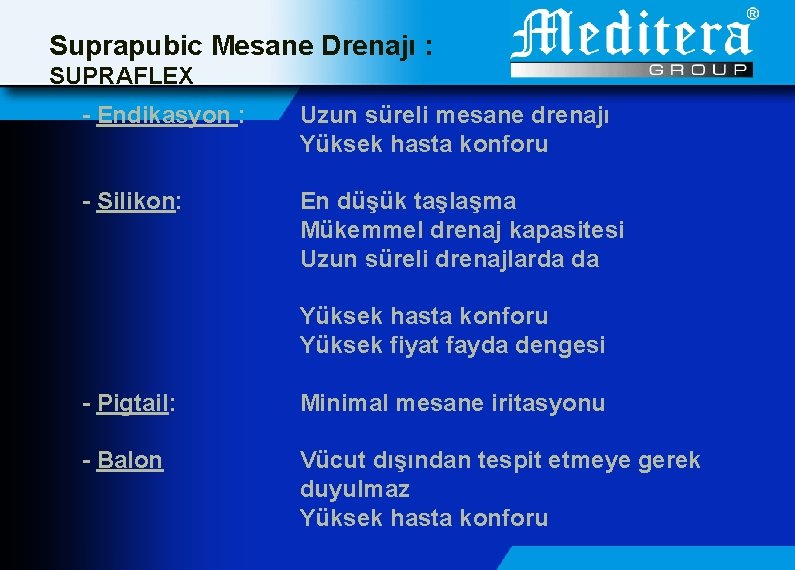 Suprapubic Mesane Drenajı :
SUPRAFLEX

Meditera®
GROUP

- Endikasyon : Uzun süreli mesane drenajı
Yüksek hasta konforu

- Silikon: En düşük taşlaşma
Mükemmel drenaj kapasitesi
Uzun süreli drenajlarda da

Yüksek hasta konforu
Yüksek fiyat fayda dengesi

- Pigtail: Minimal mesane iritasyonu

- Balon Vücut dışından tespit etmeye gerek duyulmaz
Yüksek hasta konforu